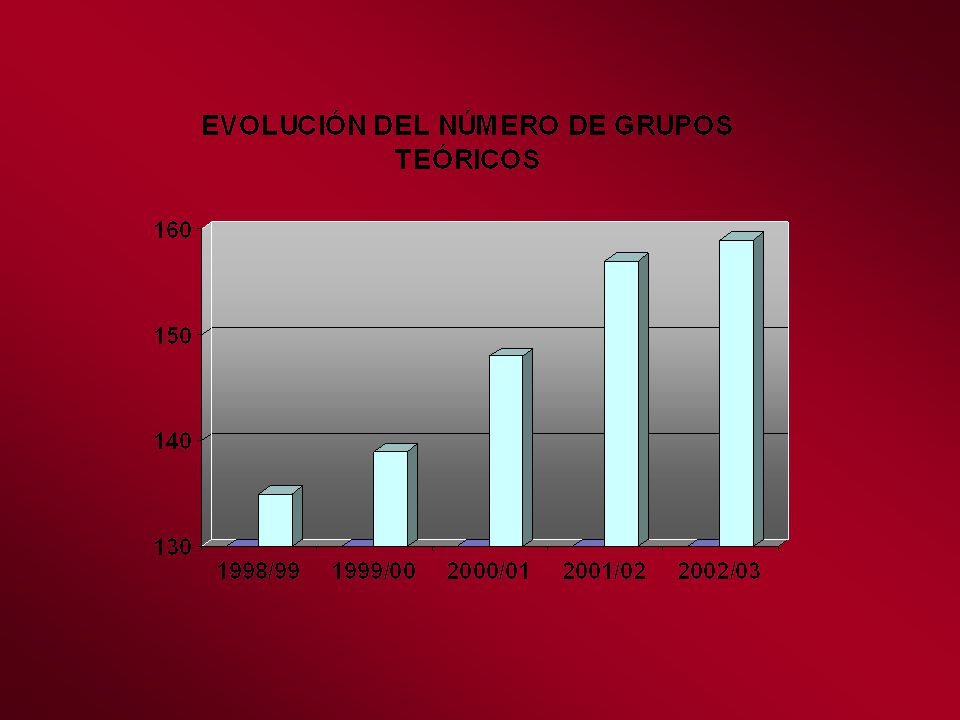 EVOLUCIÓN DEL NÚMERO DE GRUPOS TEÓRICOS

160
150
140
130

1998/99
1999/00
2000/01
2001/02
2002/03